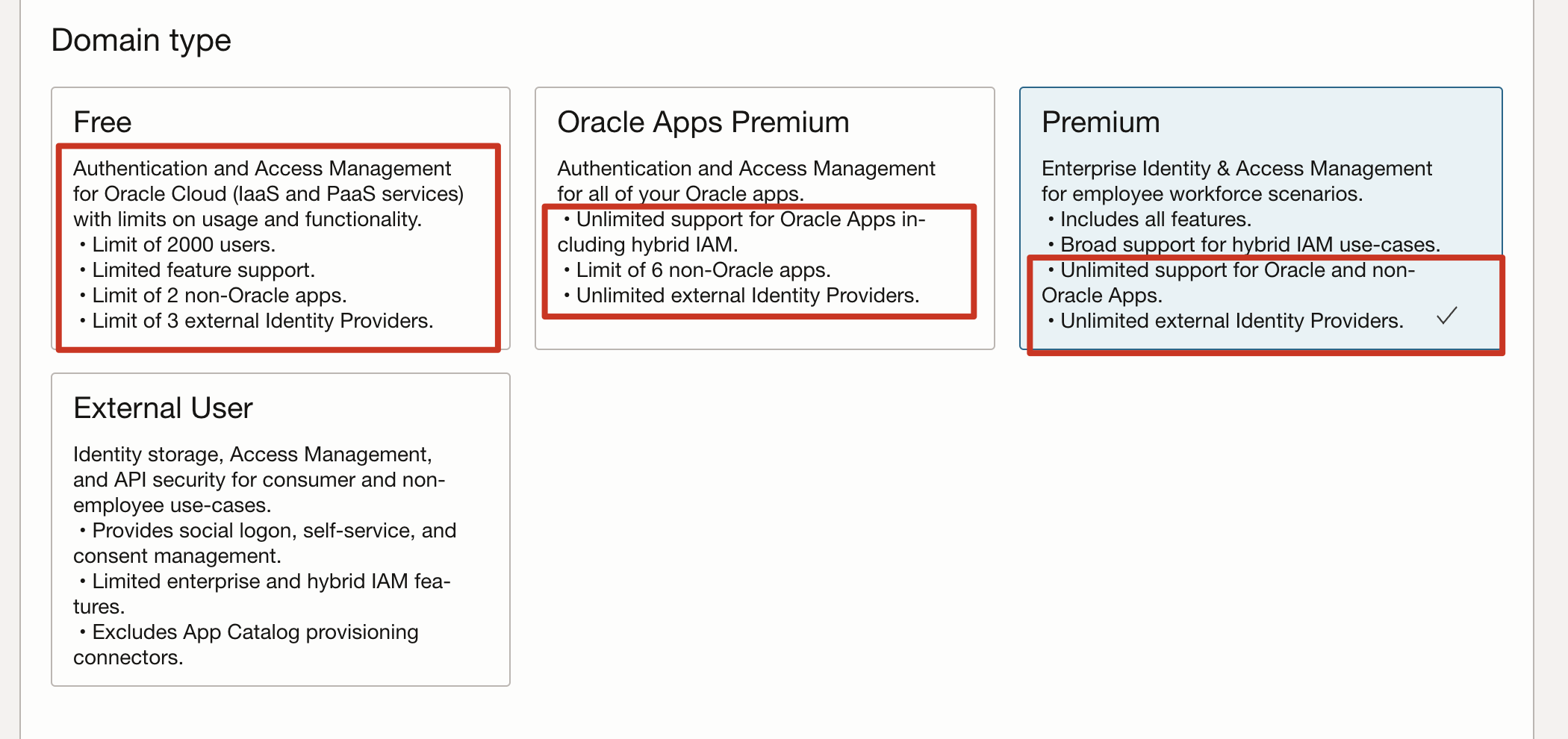 Domain type

Free

Authentication and Access Management for Oracle Cloud (IaaS and PaaS services) with limits on usage and functionality.
• Limit of 2000 users.
• Limited feature support.
• Limit of 2 non-Oracle apps.
• Limit of 3 external Identity Providers.

Oracle Apps Premium

Authentication and Access Management for all of your Oracle apps.
• Unlimited support for Oracle Apps including hybrid IAM.
• Limit of 6 non-Oracle apps.
• Unlimited external Identity Providers.

Premium

Enterprise Identity & Access Management for employee workforce scenarios.
• Includes all features.
• Broad support for hybrid IAM use-cases.
• Unlimited support for Oracle and non-Oracle Apps.
• Unlimited external Identity Providers.

External User

Identity storage, Access Management, and API security for consumer and non-employee use-cases.
• Provides social logon, self-service, and consent management.
• Limited enterprise and hybrid IAM features.
• Excludes App Catalog provisioning connectors.